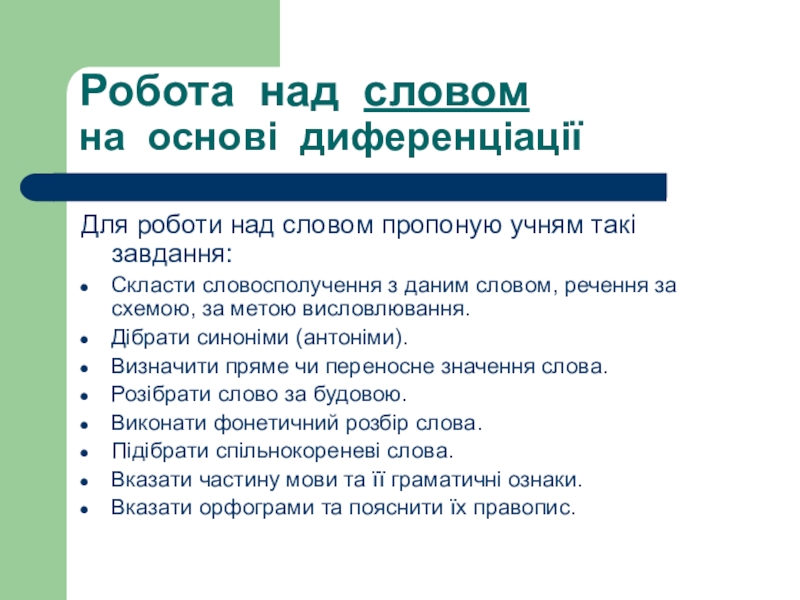 Робота над словом на основі диференціації

Для роботи над словом пропоную учням такі завдання:

- Скласти словосполучення з даним словом, речення за схемою, за метою висловлювання.
- Дібрати синоніми (антоніми).
- Визначити пряме чи переносне значення слова.
- Розібрати слово за будовою.
- Виконати фонетичний розбір слова.
- Підібрати спільнокореневі слова.
- Вказати частину мови та її граматичні ознаки.
- Вказати орфограми та пояснити їх правопис.